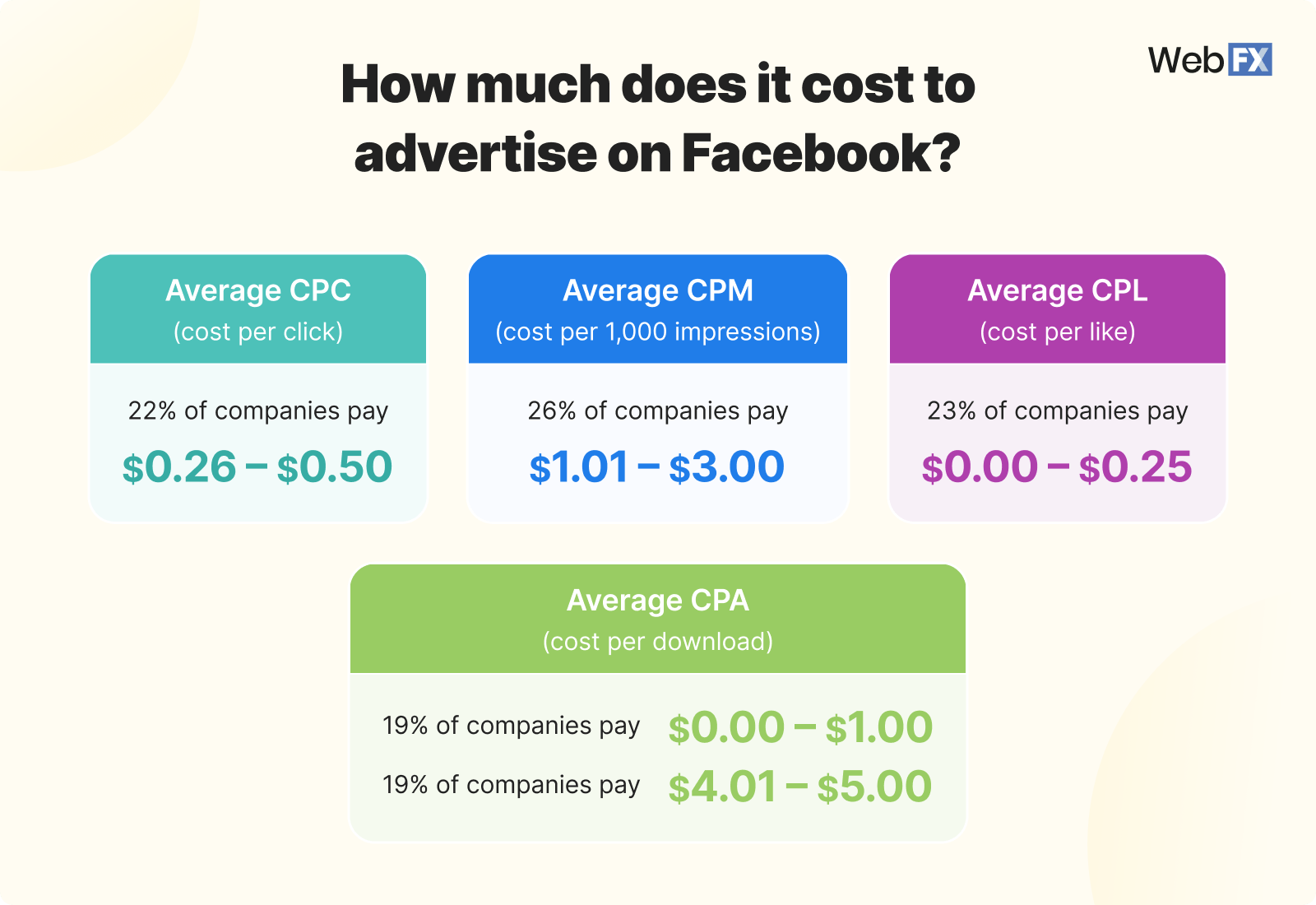 WebFX

How much does it cost to advertise on Facebook?

Average CPC
(cost per click)

22% of companies pay
\$0.26 – \$0.50

Average CPM
(cost per 1,000 impressions)

26% of companies pay
\$1.01 – \$3.00

Average CPL
(cost per like)

23% of companies pay
\$0.00 – \$0.25

Average CPA
(cost per download)

19% of companies pay \$0.00 – \$1.00
19% of companies pay \$4.01 – \$5.00